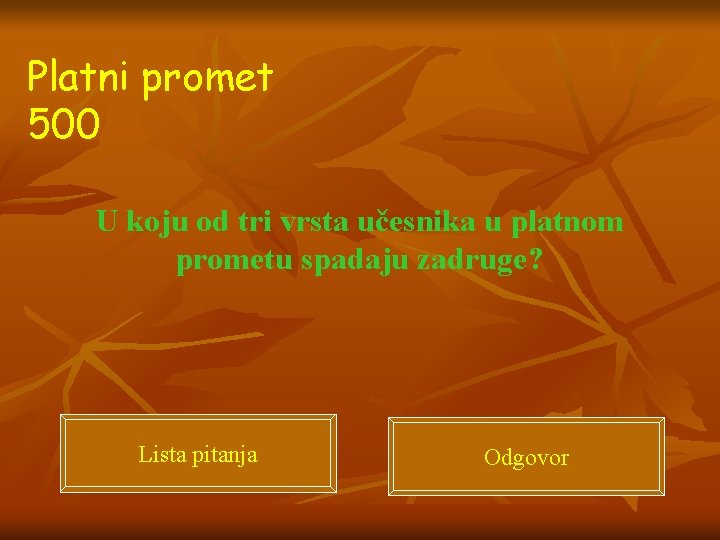 Platni promet
500

U koju od tri vrsta učesnika u platnom prometu spadaju zadruge?

Lista pitanja

Odgovor